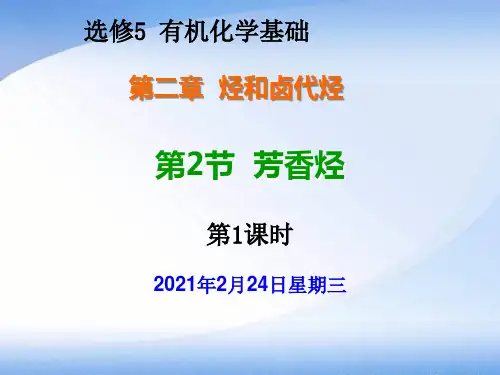 选修5 有机化学基础

第二章 烃和卤代烃

第2节 芳香烃

第1课时

2021年2月24日星期三